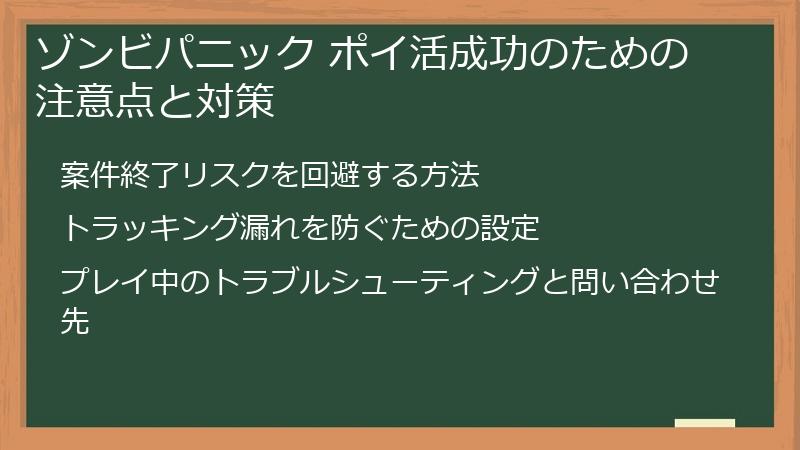 ゾンビパニック ポイ活成功のための注意点と対策

案件終了リスクを回避する方法

トラッキング漏れを防ぐための設定

プレイ中のトラブルシューティングと問い合わせ先